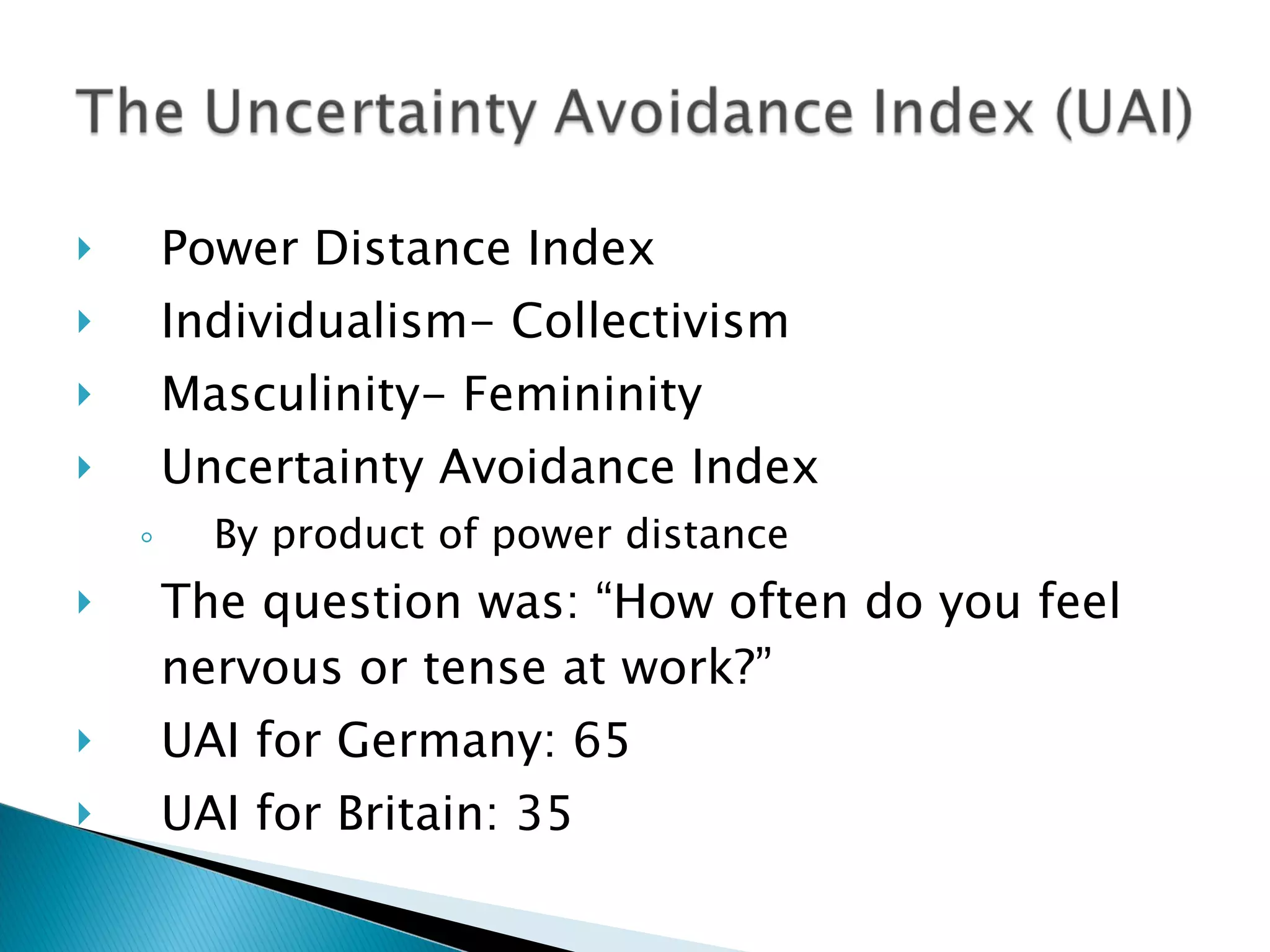 The Uncertainty Avoidance Index (UAI)

Power Distance Index

Individualism- Collectivism

Masculinity- Femininity

Uncertainty Avoidance Index

By product of power distance

The question was: “How often do you feel nervous or tense at work?”

UAI for Germany: 65

UAI for Britain: 35